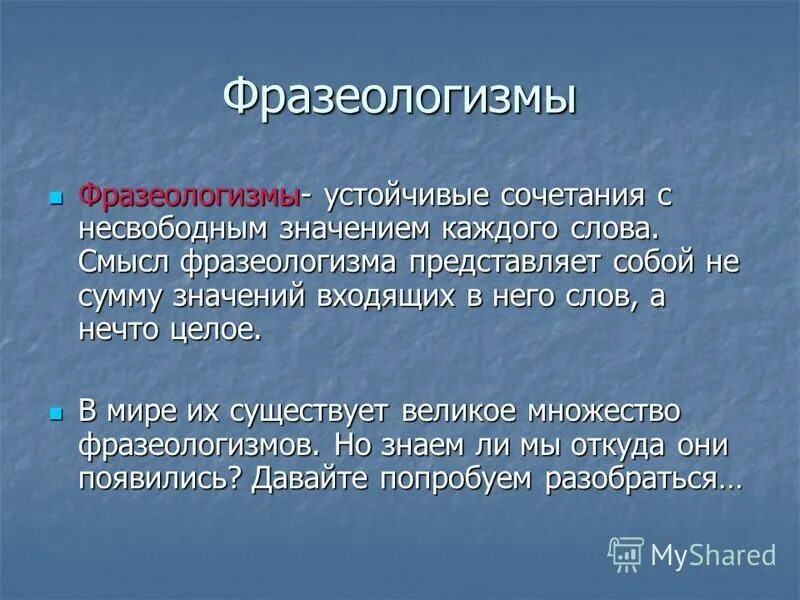 Фразеологизмы

Фразеологизмы- устойчивые сочетания с несвободным значением каждого слова. Смысл фразеологизма представляет собой не сумму значений входящих в него слов, а нечто целое.

В мире их существует великое множество фразеологизмов. Но знаем ли мы откуда они появились? Давайте попробуем разобраться…

MyShared